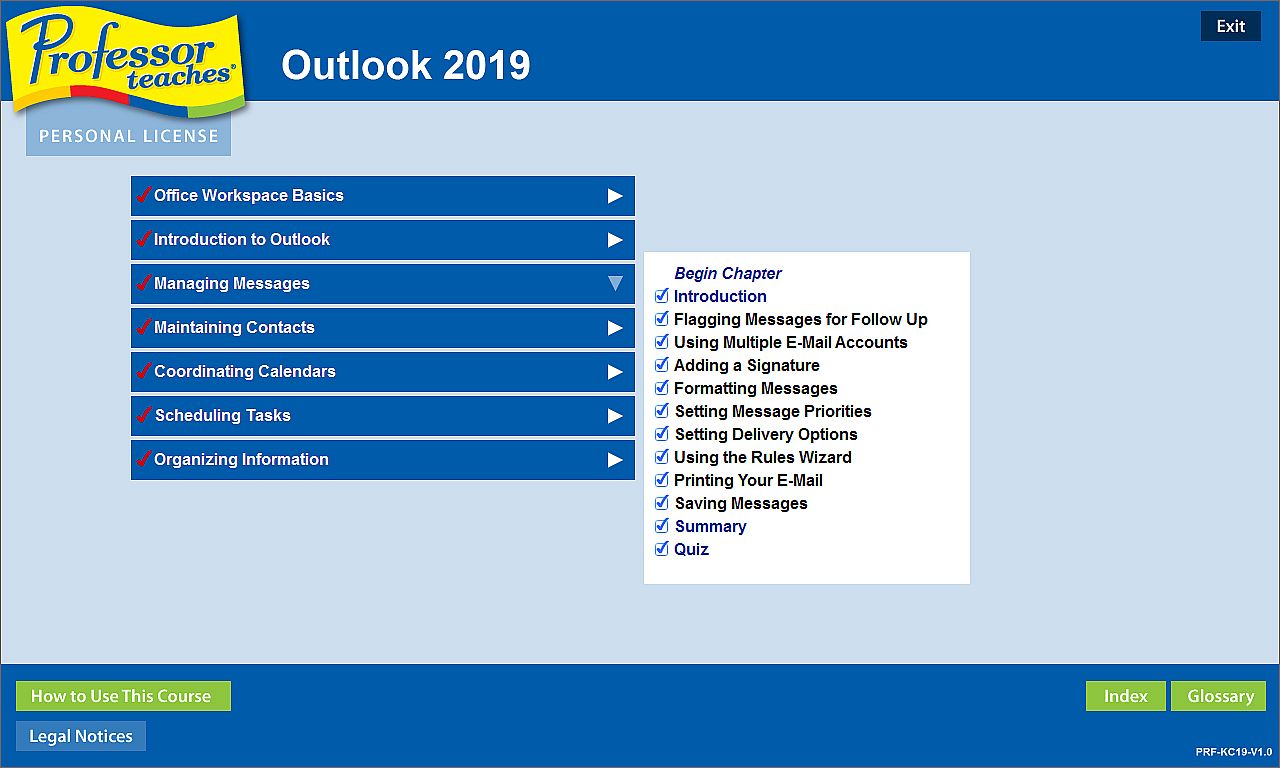 Professor teaches®
PERSONAL LICENSE

Outlook 2019

Exit

Office Workspace Basics
Introduction to Outlook
Managing Messages
Maintaining Contacts
Coordinating Calendars
Scheduling Tasks
Organizing Information

Begin Chapter
Introduction
Flagging Messages for Follow Up
Using Multiple E-Mail Accounts
Adding a Signature
Formatting Messages
Setting Message Priorities
Setting Delivery Options
Using the Rules Wizard
Printing Your E-Mail
Saving Messages
Summary
Quiz

How to Use This Course
Legal Notices

Index
Glossary

PRF-KC19-V1.0